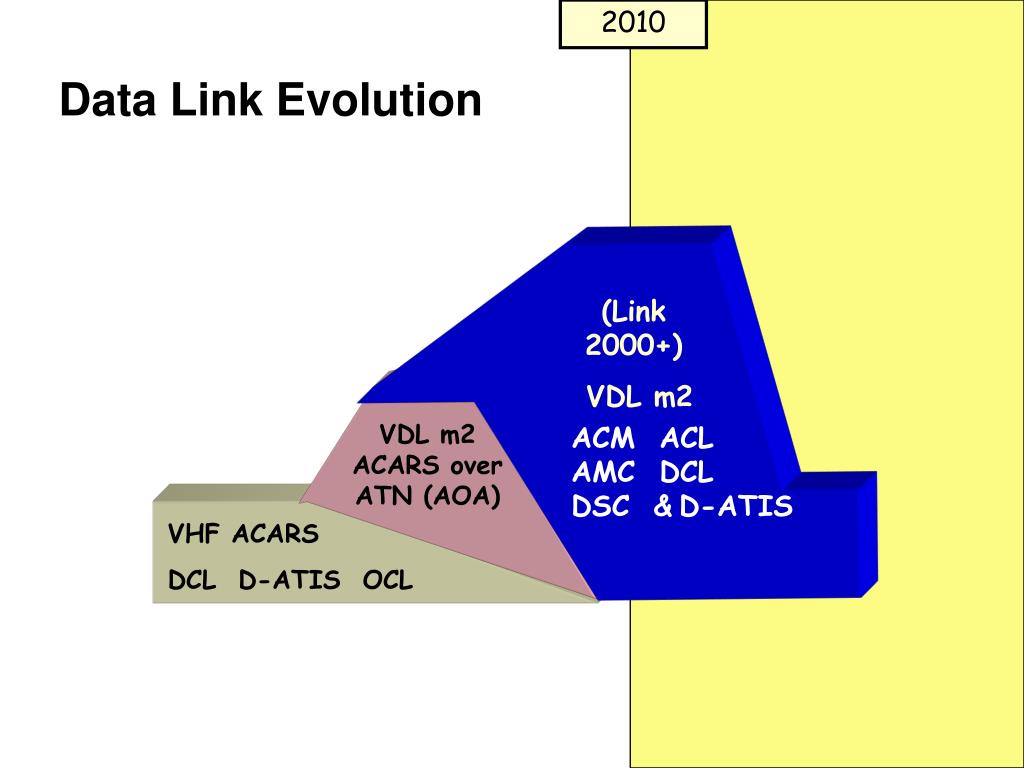 2010

Data Link Evolution

(Link 2000+)

VDL m2

ACM ACL
AMC DCL
DSC & D-ATIS

VDL m2
ACARS over ATN (AOA)

VHF ACARS
DCL D-ATIS OCL